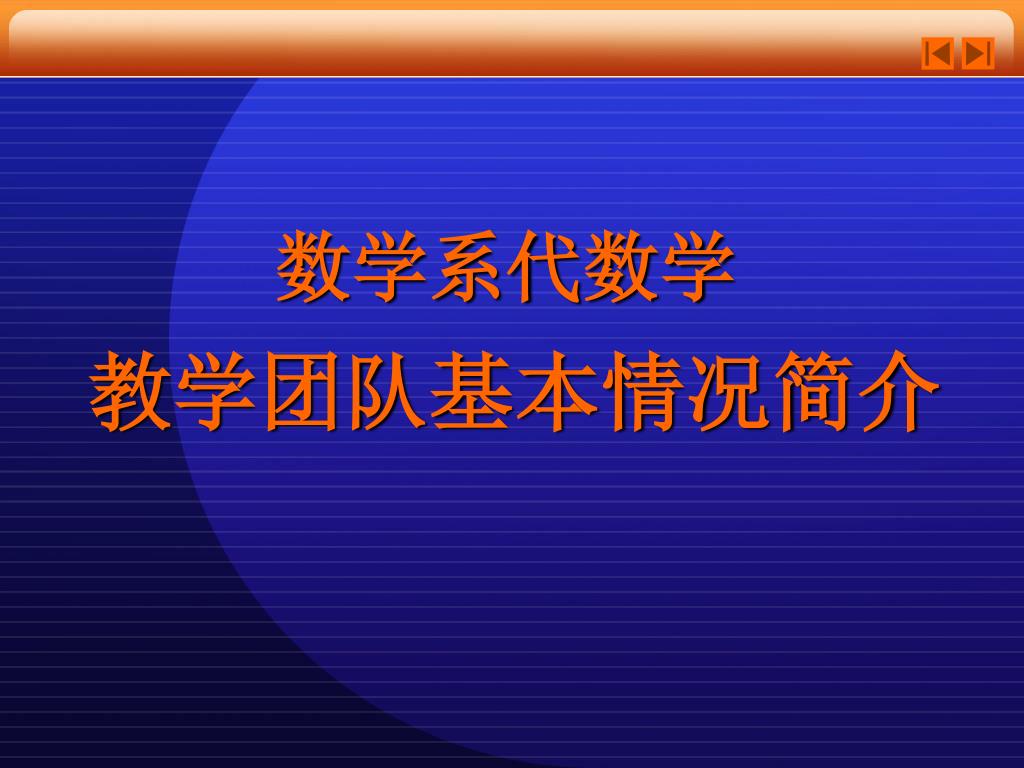 数学系代数学

教学团队基本情况简介